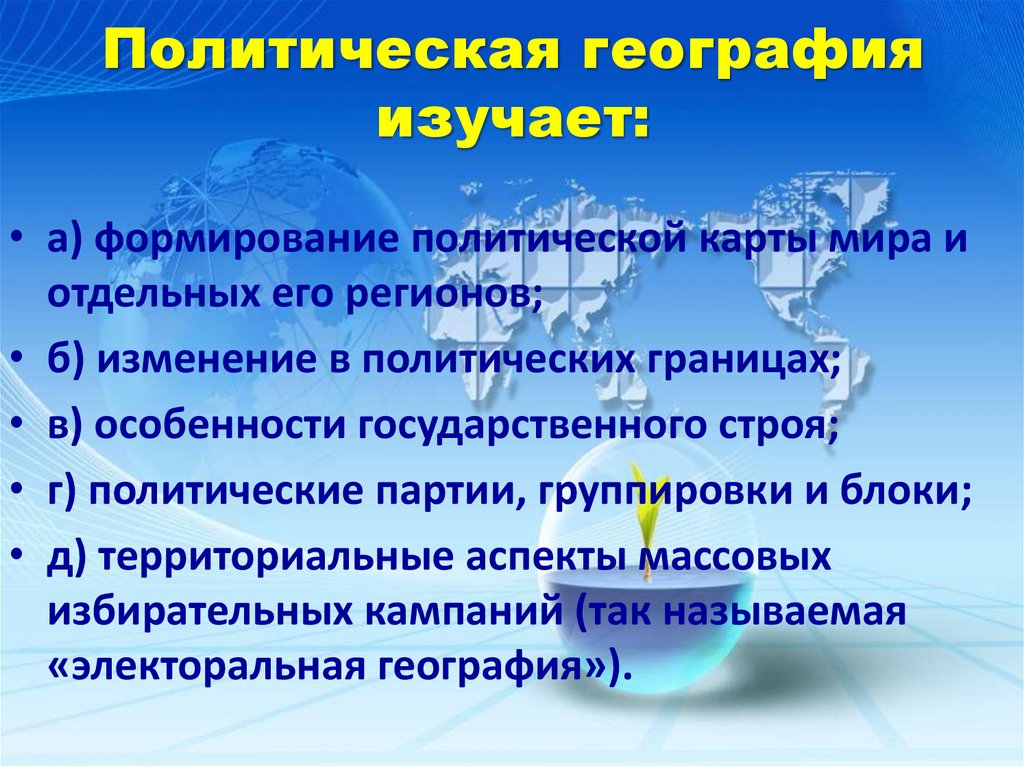 Политическая география изучает:

• а) формирование политической карты мира и отдельных его регионов;
• б) изменение в политических границах;
• в) особенности государственного строя;
• г) политические партии, группировки и блоки;
• д) территориальные аспекты массовых избирательных кампаний (так называемая «электоральная география»).